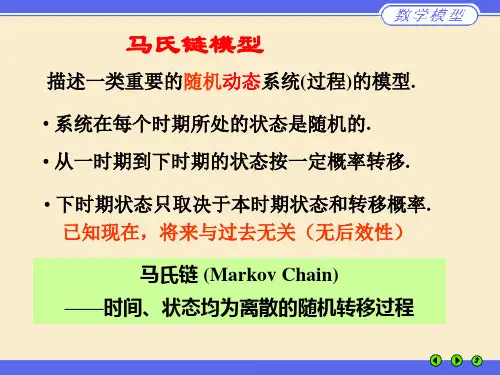 数学模型

马氏链模型

描述一类重要的随机动态系统(过程)的模型.

• 系统在每个时期所处的状态是随机的.

• 从一时期到下时期的状态按一定概率转移.

• 下时期状态只取决于本时期状态和转移概率.
已知现在，将来与过去无关（无后效性）

马氏链 (Markov Chain)
——时间、状态均为离散的随机转移过程